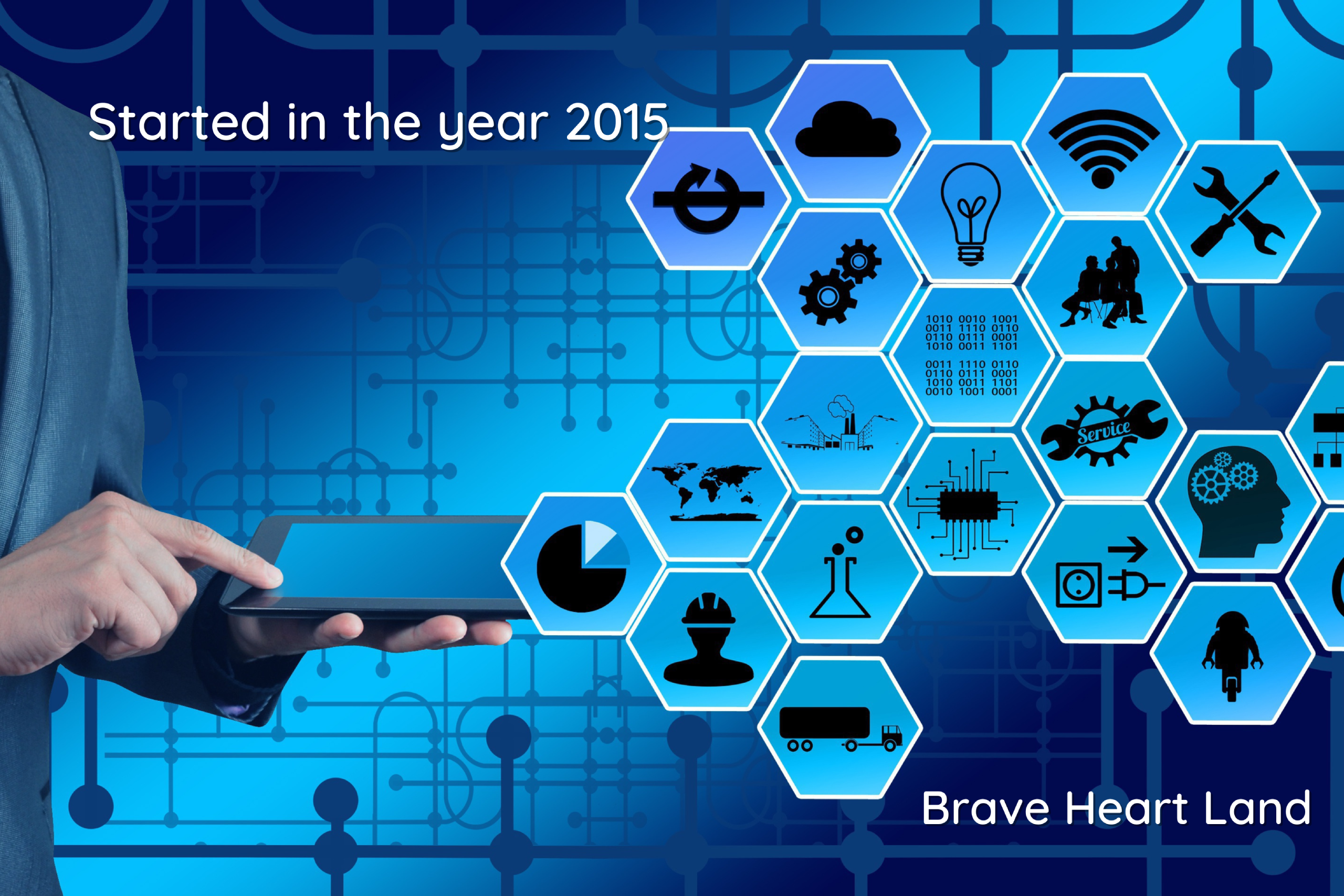 Started in the year 2015

1010 0010 1001
0011 1110 0110
0110 0111 0001
1010 0011 1101

0011 1110 0110
0110 0111 0001
1010 0011 1101
0010 1001 0001

Service

Brave Heart Land